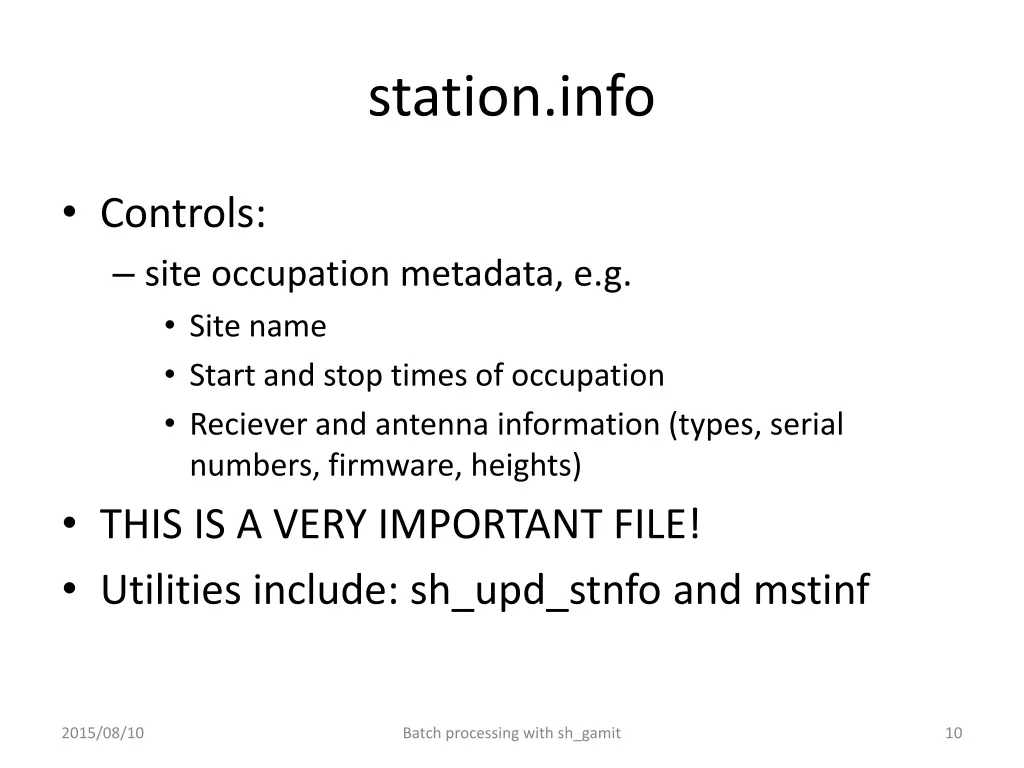 station.info

• Controls:
– site occupation metadata, e.g.
• Site name
• Start and stop times of occupation
• Reciever and antenna information (types, serial numbers, firmware, heights)
• THIS IS A VERY IMPORTANT FILE!
• Utilities include: sh_upd_stnfo and mstinf

2015/08/10

Batch processing with sh_gamit

10